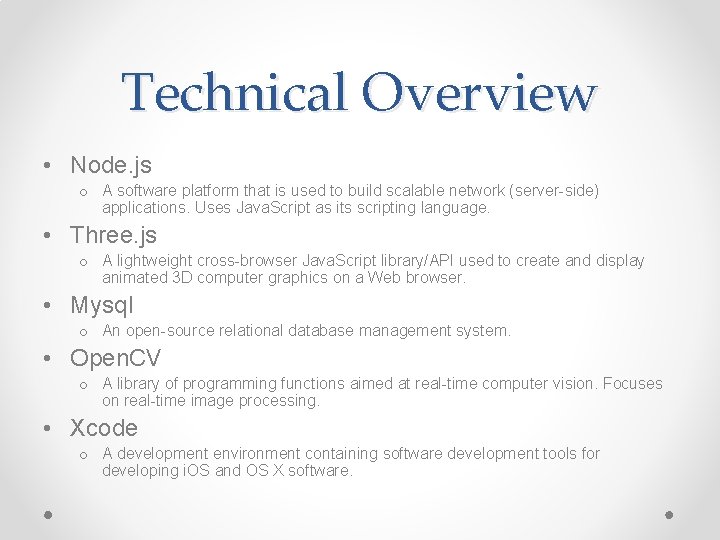 Technical Overview

• Node.js
  o A software platform that is used to build scalable network (server-side) applications. Uses JavaScript as its scripting language.

• Three.js
  o A lightweight cross-browser JavaScript library/API used to create and display animated 3D computer graphics on a Web browser.

• Mysql
  o An open-source relational database management system.

• OpenCV
  o A library of programming functions aimed at real-time computer vision. Focuses on real-time image processing.

• Xcode
  o A development environment containing software development tools for developing iOS and OS X software.